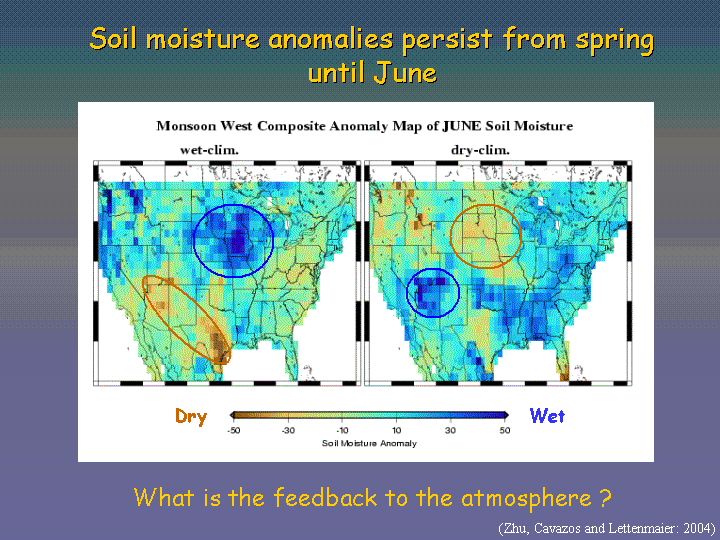 Soil moisture anomalies persist from spring until June

Monsoon West Composite Anomaly Map of JUNE Soil Moisture

wet-clim.

dry-clim.

Dry

Wet

-50 -30 -10 10 30 50

Soil Moisture Anomaly

What is the feedback to the atmosphere ?

(Zhu, Cavazos and Lettenmaier: 2004)